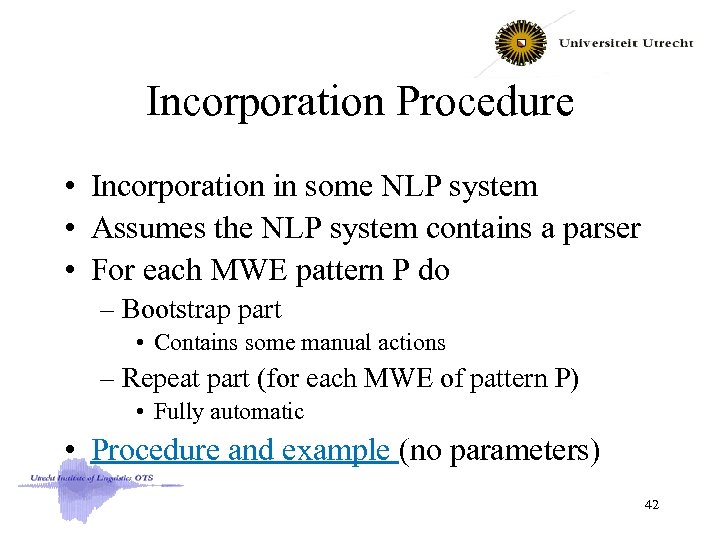 Universiteit Utrecht

Incorporation Procedure

• Incorporation in some NLP system
• Assumes the NLP system contains a parser
• For each MWE pattern P do
  – Bootstrap part
    • Contains some manual actions
  – Repeat part (for each MWE of pattern P)
    • Fully automatic
• Procedure and example (no parameters)

Utrecht Institute of Linguistics OTS

42